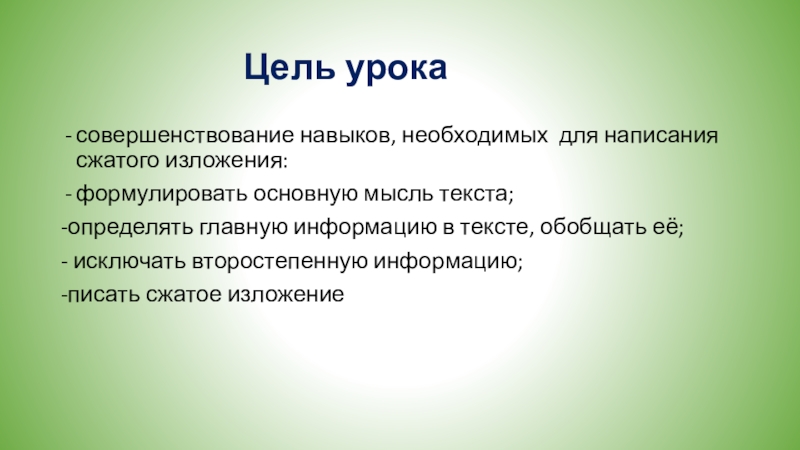 Цель урока

- совершенствование навыков, необходимых для написания сжатого изложения:

- формулировать основную мысль текста;

-определять главную информацию в тексте, обобщать её;

- исключать второстепенную информацию;

-писать сжатое изложение